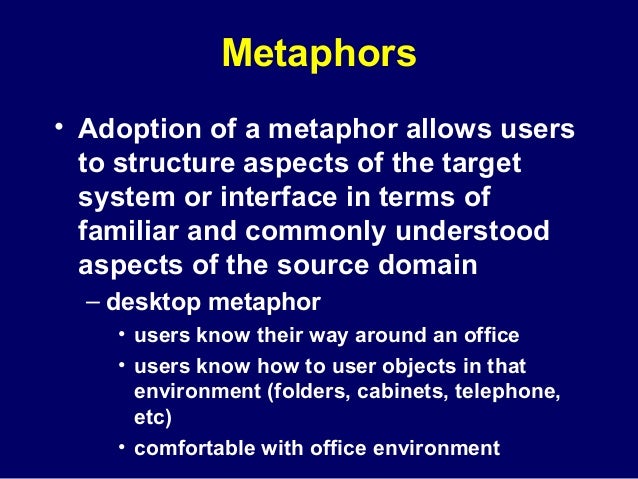 Metaphors

• Adoption of a metaphor allows users to structure aspects of the target system or interface in terms of familiar and commonly understood aspects of the source domain

– desktop metaphor

• users know their way around an office

• users know how to user objects in that environment (folders, cabinets, telephone, etc)

• comfortable with office environment